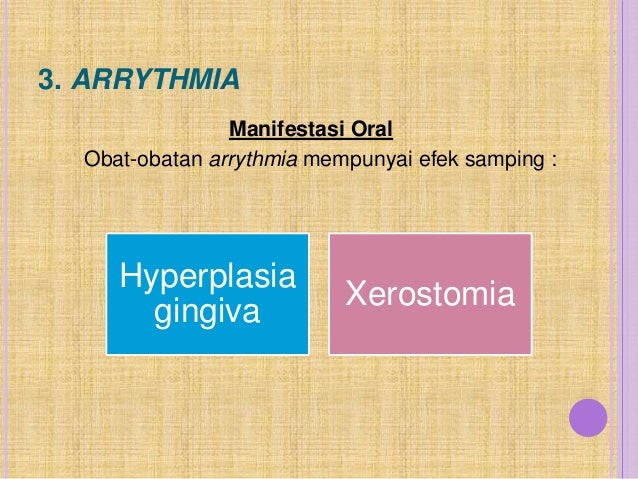 3. ARRYTHMIA

Manifestasi Oral

Obat-obatan arrythmia mempunyai efek samping :

Hyperplasia gingiva

Xerostomia